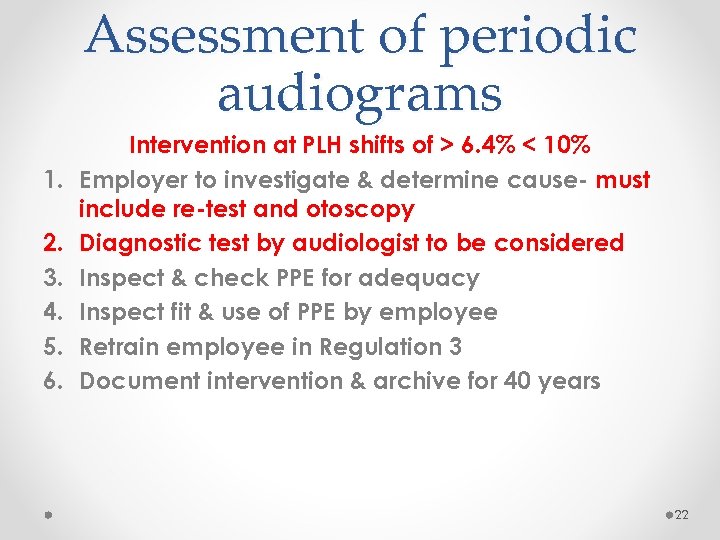 Assessment of periodic audiograms

Intervention at PLH shifts of > 6.4% < 10%

1. Employer to investigate & determine cause- must include re-test and otoscopy
2. Diagnostic test by audiologist to be considered
3. Inspect & check PPE for adequacy
4. Inspect fit & use of PPE by employee
5. Retrain employee in Regulation 3
6. Document intervention & archive for 40 years

22